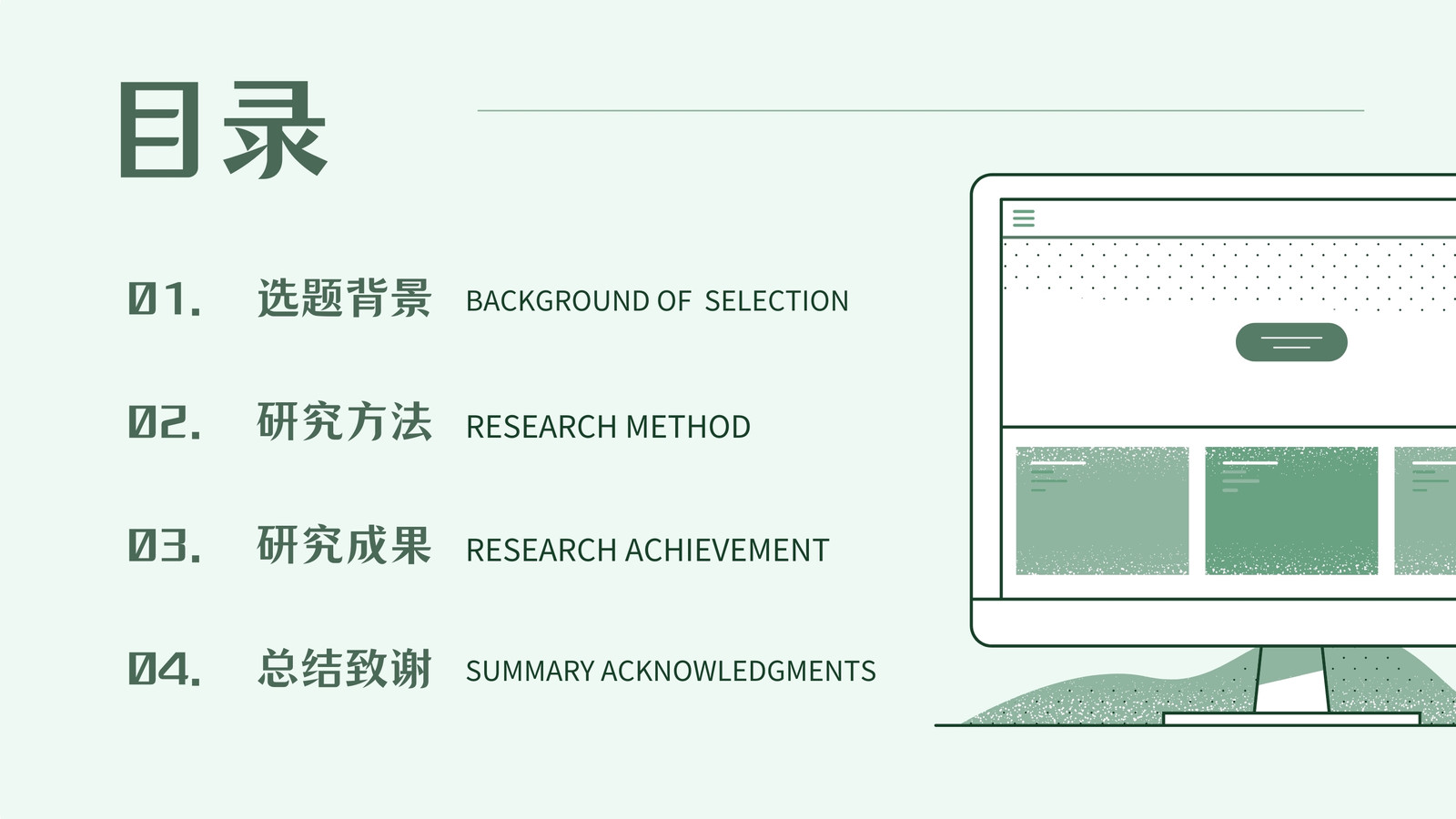 目录

01. 选题背景 BACKGROUND OF SELECTION

02. 研究方法 RESEARCH METHOD

03. 研究成果 RESEARCH ACHIEVEMENT

04. 总结致谢 SUMMARY ACKNOWLEDGMENTS